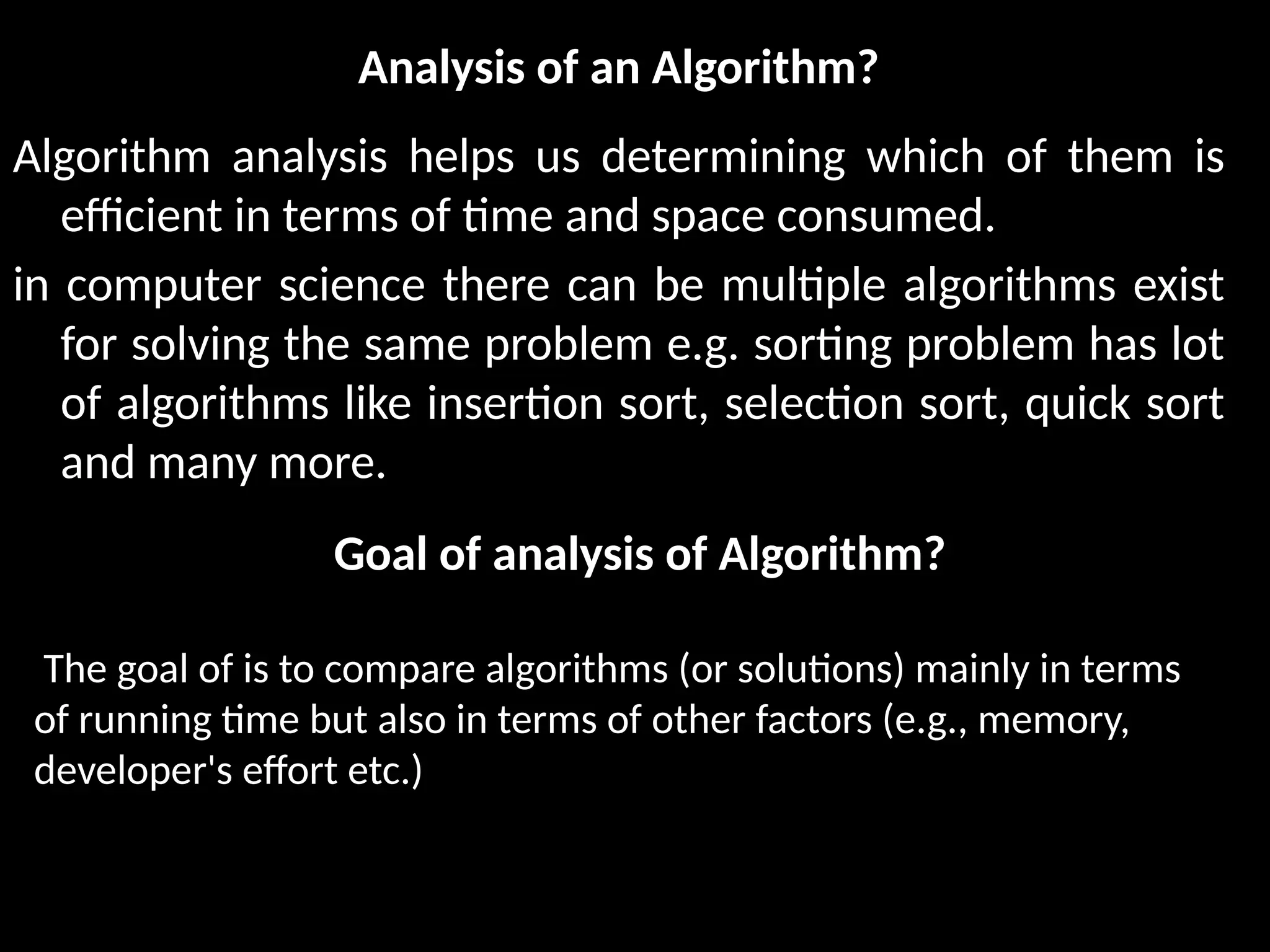 Analysis of an Algorithm?

Algorithm analysis helps us determining which of them is efficient in terms of time and space consumed.

in computer science there can be multiple algorithms exist for solving the same problem e.g. sorting problem has lot of algorithms like insertion sort, selection sort, quick sort and many more.

Goal of analysis of Algorithm?

The goal of is to compare algorithms (or solutions) mainly in terms of running time but also in terms of other factors (e.g., memory, developer's effort etc.)